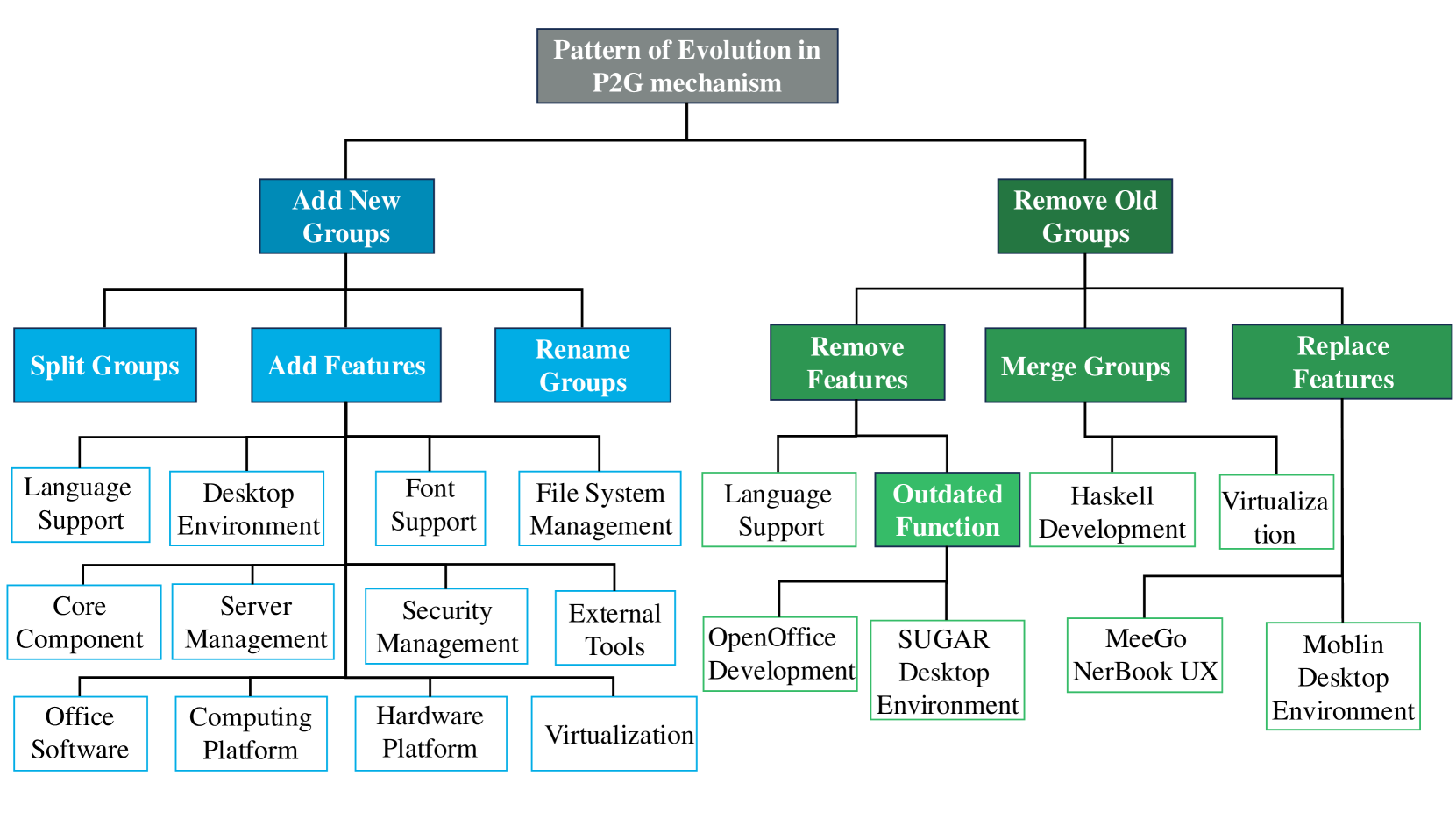 Pattern of Evolution in P2G mechanism

Add New Groups

Remove Old Groups

Split Groups

Add Features

Rename Groups

Remove Features

Merge Groups

Replace Features

Language Support

Desktop Environment

Font Support

File System Management

Language Support

Outdated Function

Haskell Development

Virtualiza tion

Core Component

Server Management

Security Management

External Tools

OpenOffice Development

SUGAR Desktop Environment

MeeGo NerBook UX

Moblin Desktop Environment

Office Software

Computing Platform

Hardware Platform

Virtualization